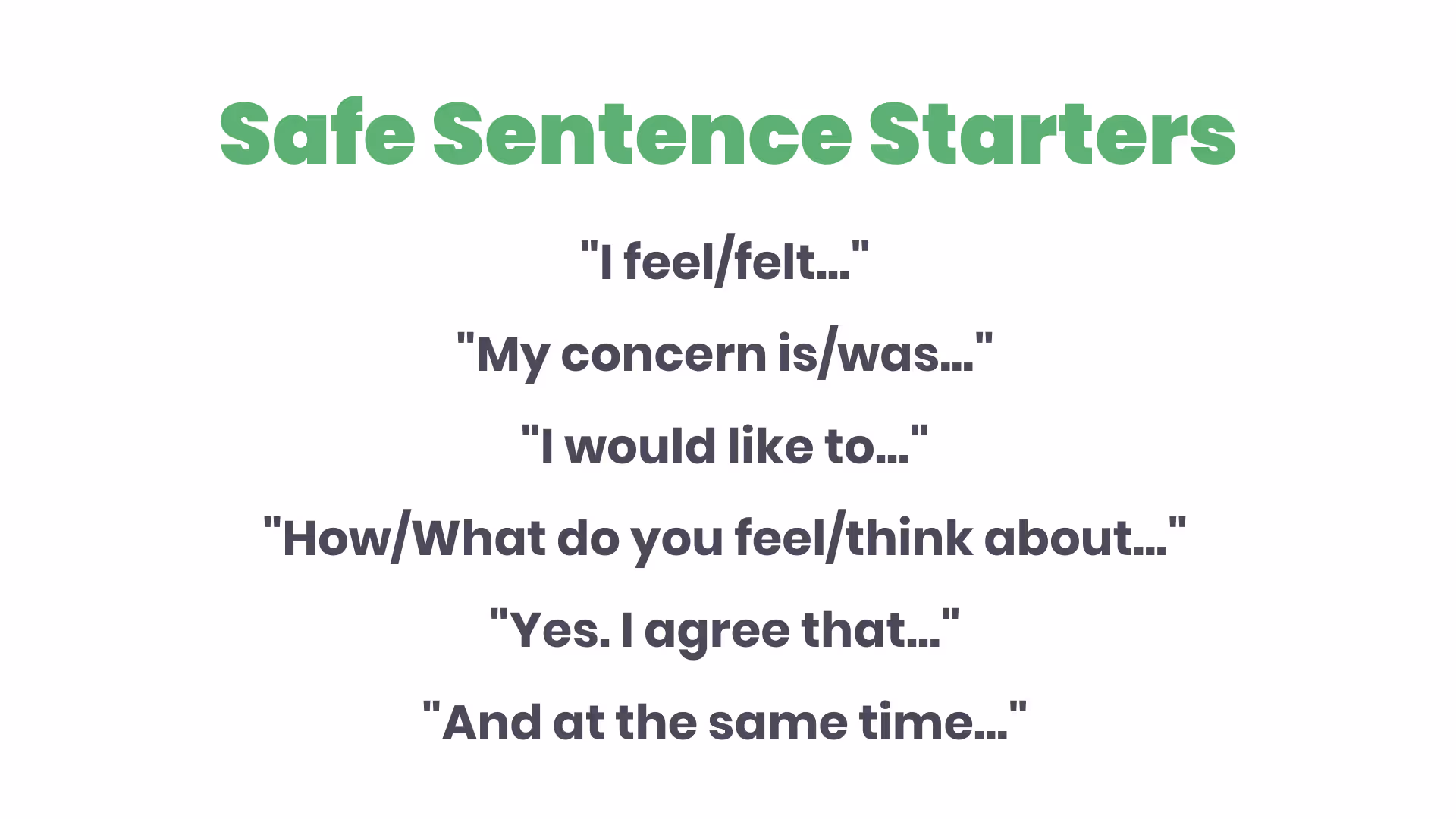 Safe Sentence Starters

"I feel/felt..."

"My concern is/was..."

"I would like to..."

"How/What do you feel/think about..."

"Yes. I agree that..."

"And at the same time..."